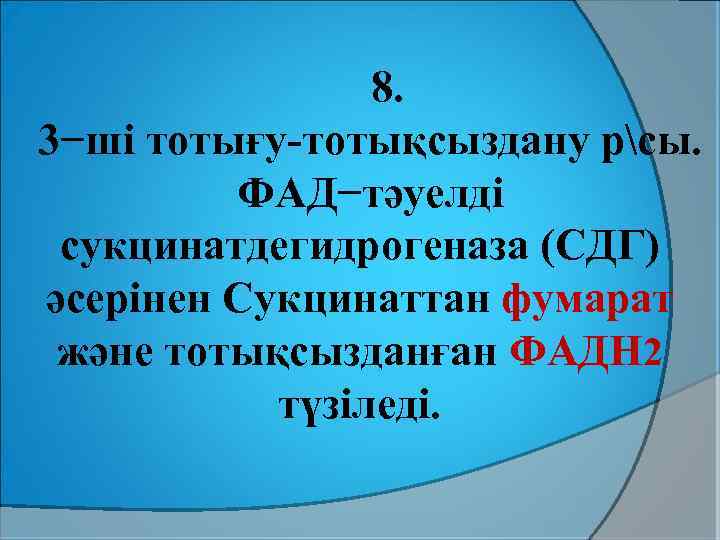 8.
3−ші тотығу-тотықсыздану р\сы. ФАД−тәуелді сукцинатдегидрогеназа (СДГ) әсерінен Сукцинаттан фумарат және тотықсызданған ФАДН2 түзіледі.